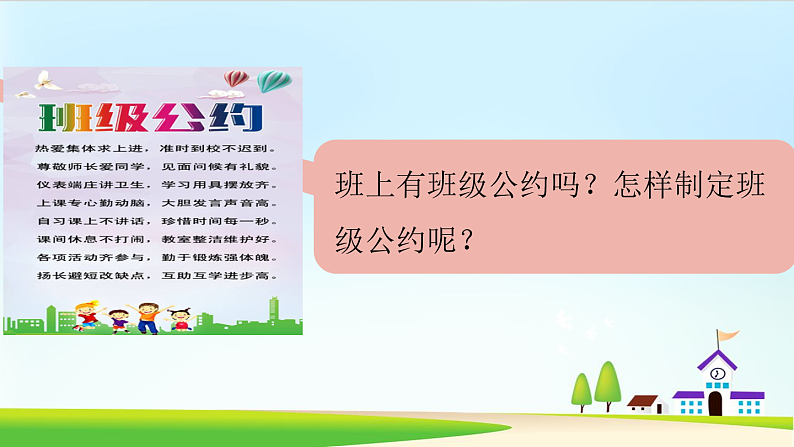 班级公约

热爱集体求上进，准时到校不迟到。
尊敬师长爱同学，见面问候有礼貌。
仪表端庄讲卫生，学习用具摆放齐。
上课专心勤动脑，大胆发言声音高。
自习课上不讲话，珍惜时间每一秒。
课间休息不打闹，教室整洁维护好。
各项活动齐参与，勤于锻炼强体魄。
扬长避短改缺点，互助互学进步高。

班上有班级公约吗？怎样制定班级公约呢？